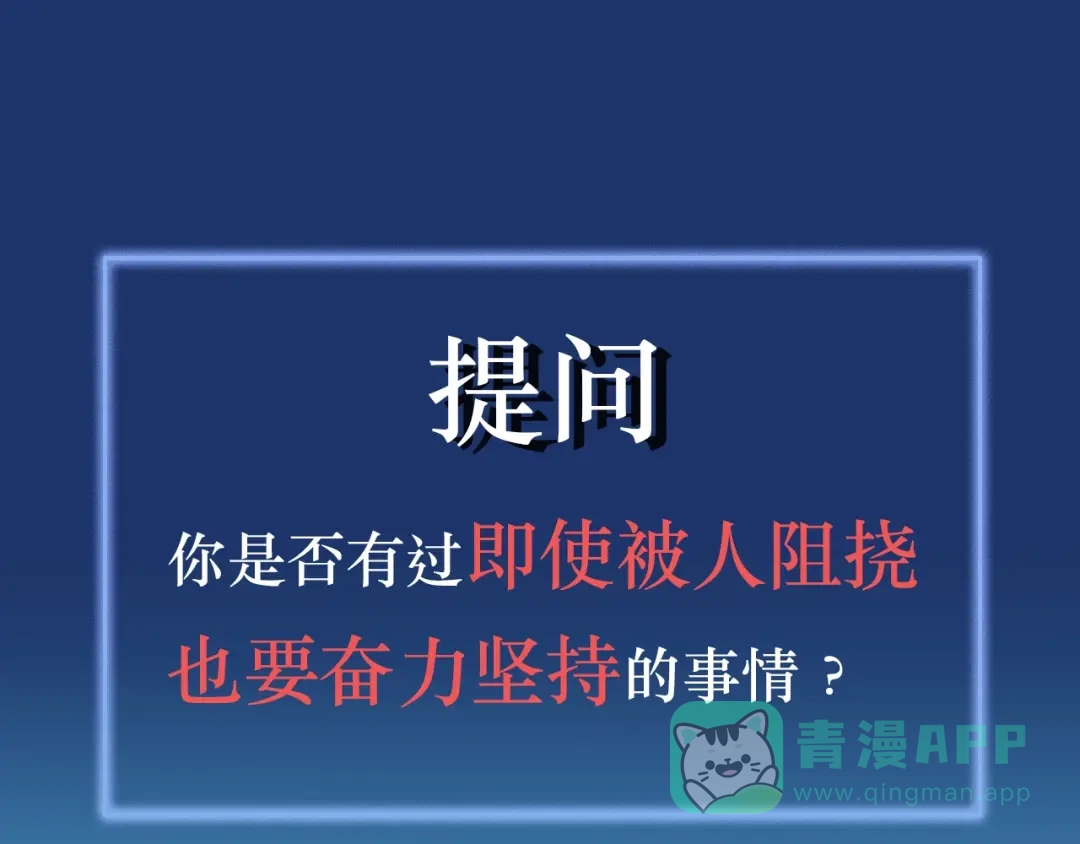 提问

你是否有过即使被人阻挠也要奋力坚持的事情？

青漫APP
www.qingman.app